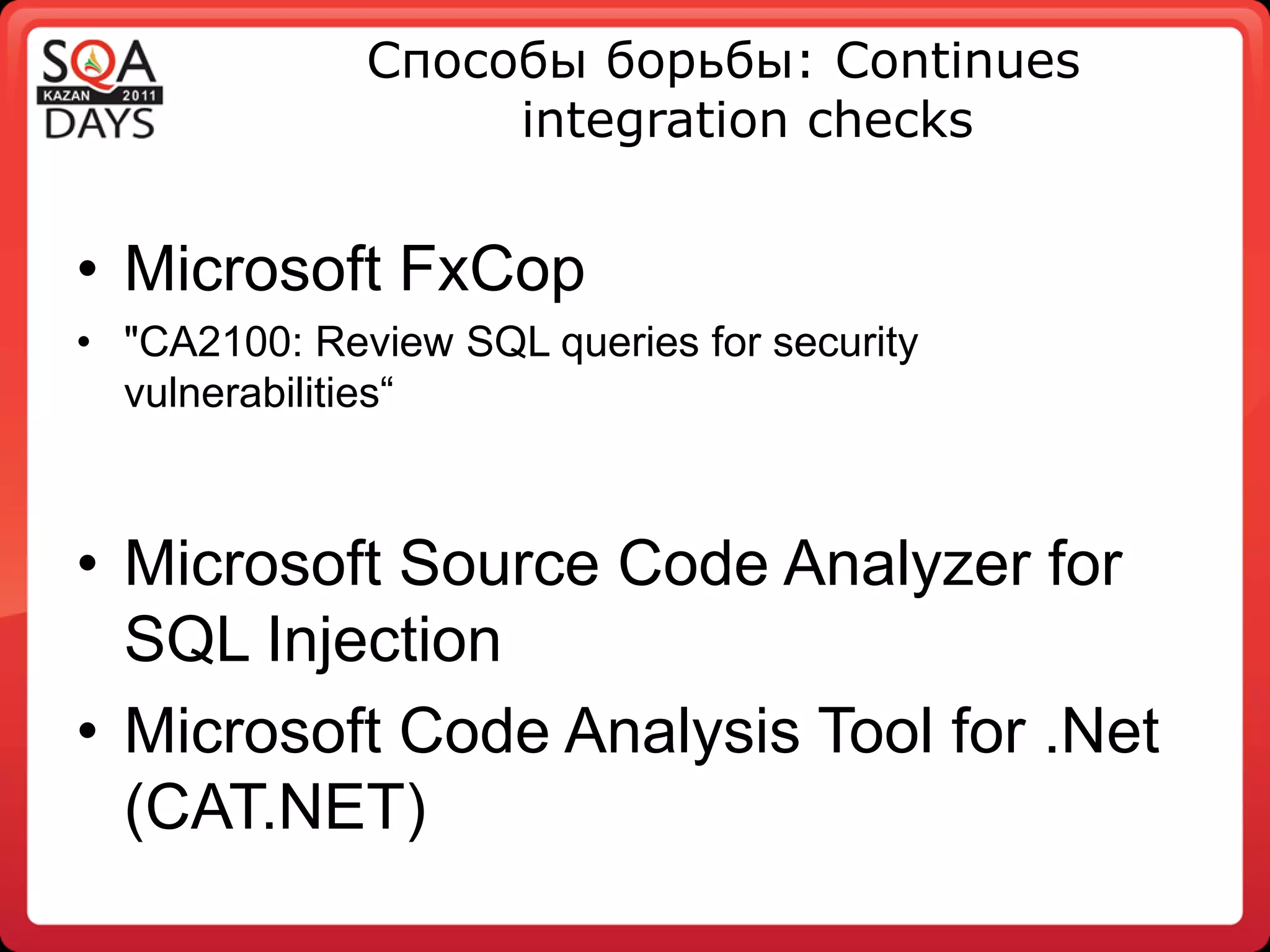 SQA
KAZAN 2011
DAYS

Способы борьбы: Continues integration checks

• Microsoft FxCop
• "CA2100: Review SQL queries for security vulnerabilities“

• Microsoft Source Code Analyzer for SQL Injection
• Microsoft Code Analysis Tool for .Net (CAT.NET)